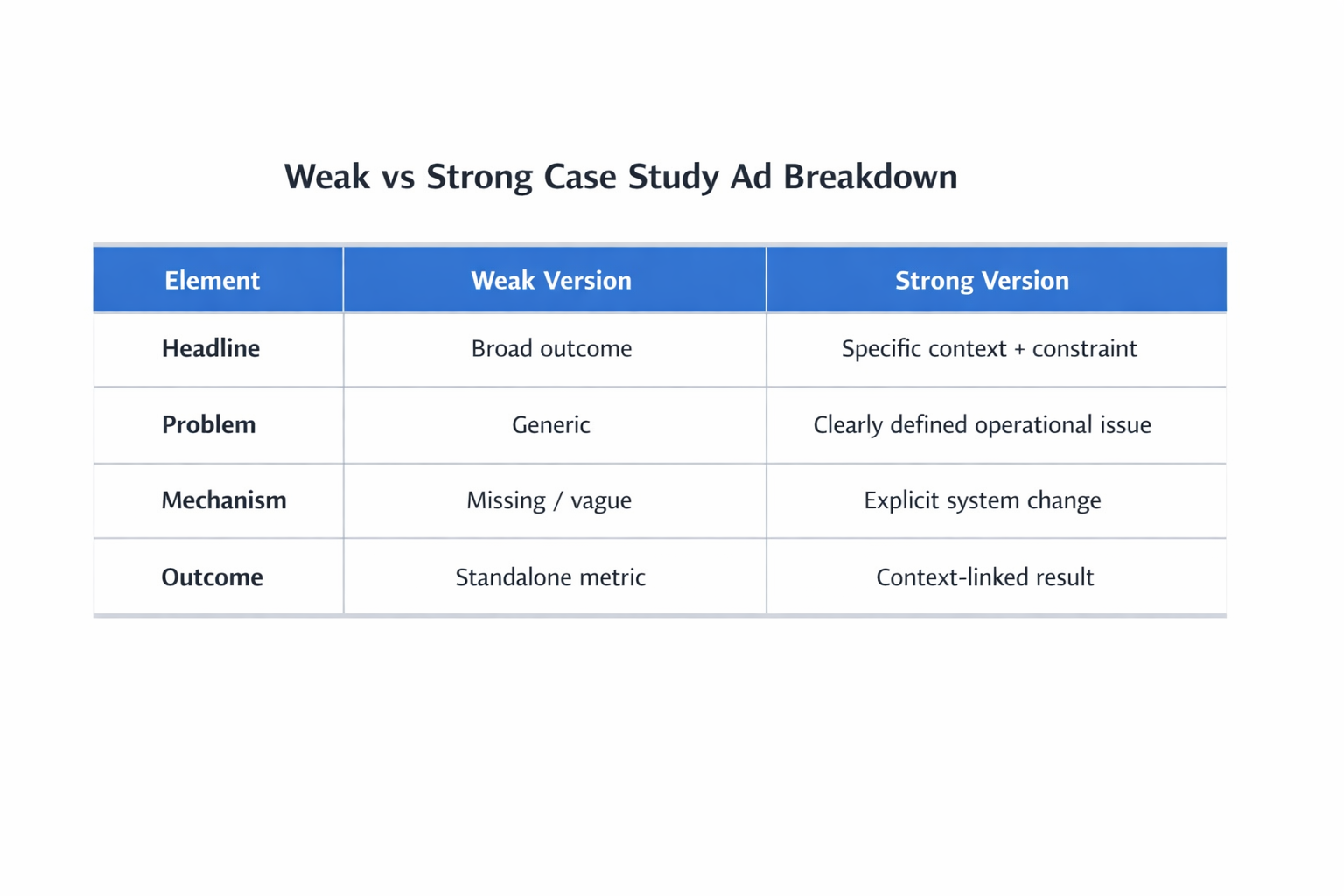 Weak vs Strong Case Study Ad Breakdown

| Element | Weak Version | Strong Version |
|---|---|---|
| Headline | Broad outcome | Specific context + constraint |
| Problem | Generic | Clearly defined operational issue |
| Mechanism | Missing / vague | Explicit system change |
| Outcome | Standalone metric | Context-linked result |